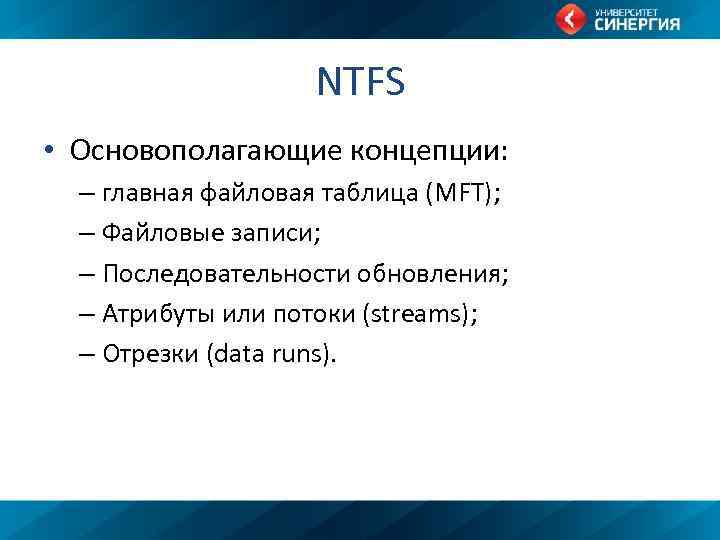 УНИВЕРСИТЕТ
СИНЕРГИЯ

NTFS

• Основополагающие концепции:
– главная файловая таблица (MFT);
– Файловые записи;
– Последовательности обновления;
– Атрибуты или потоки (streams);
– Отрезки (data runs).